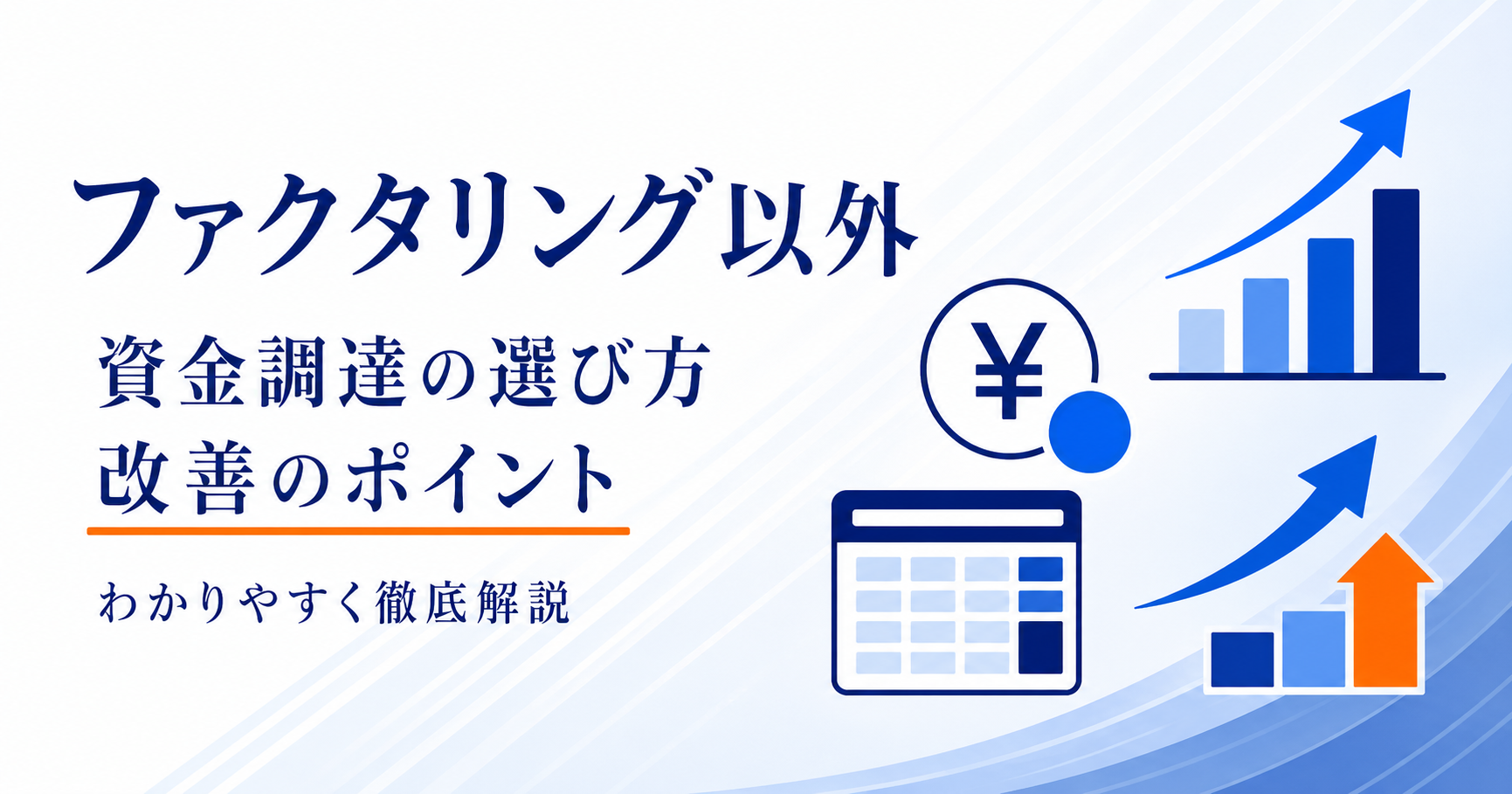 ファクタリング以外

資金調達の選び方
改善のポイント

わかりやすく徹底解説

¥